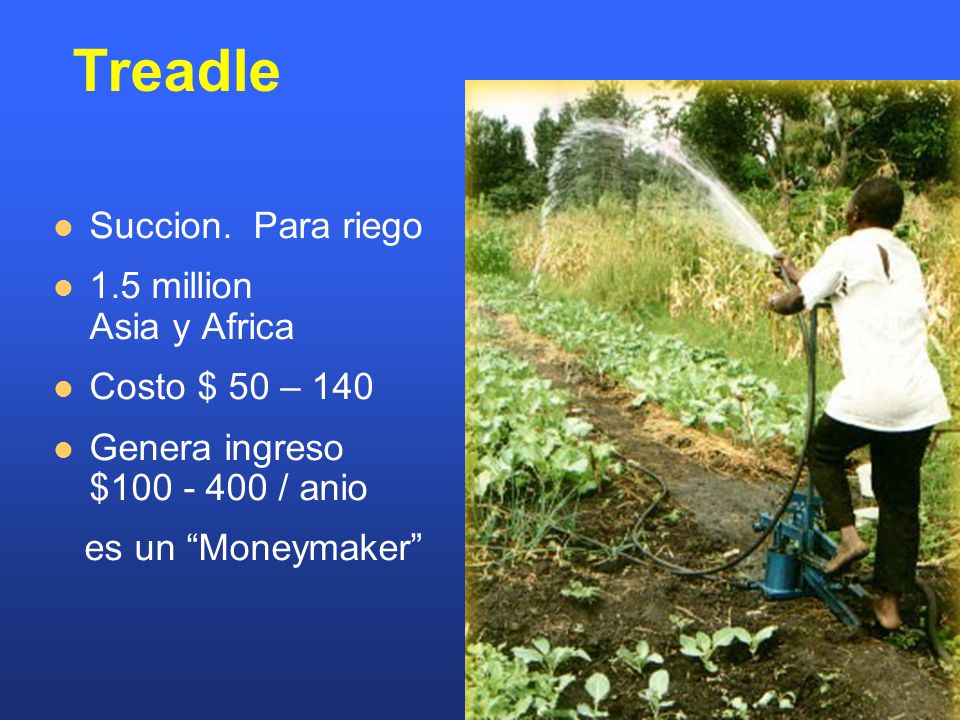 Treadle

- Succion. Para riego
- 1.5 million
  Asia y Africa
- Costo \$ 50 – 140
- Genera ingreso
  \$100 - 400 / anio

es un “Moneymaker”